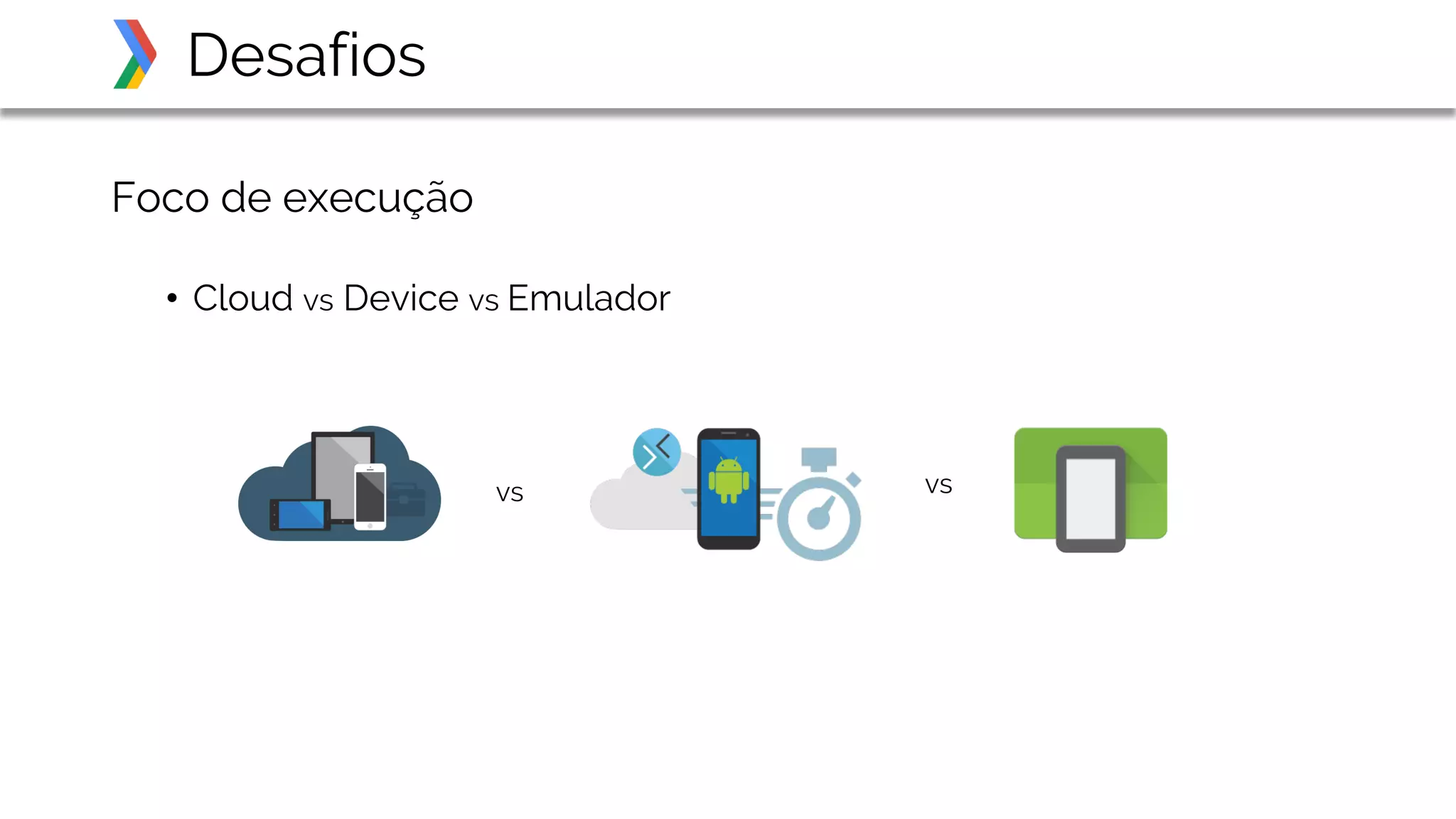 Desafios

Foco de execução

• Cloud vs Device vs Emulador

vs

vs